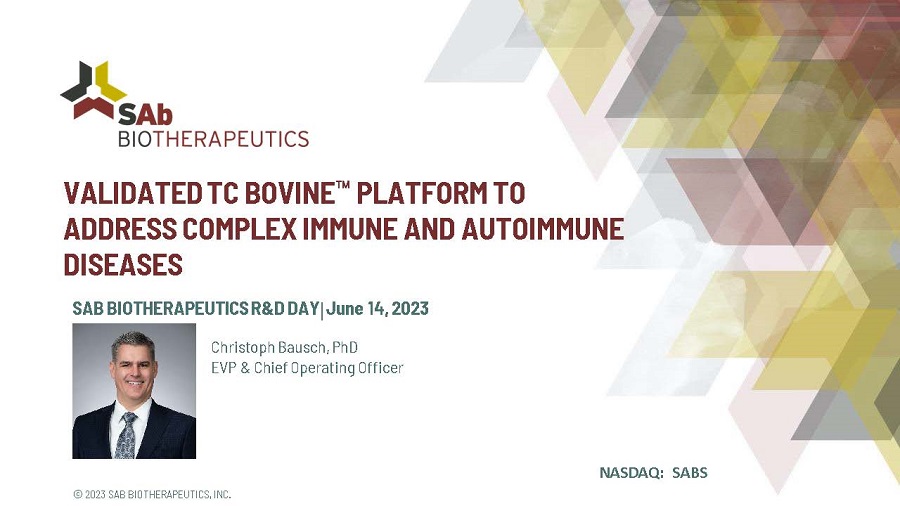 SAb
BIOTHERAPEUTICS

VALIDATED TC BOVINE™ PLATFORM TO ADDRESS COMPLEX IMMUNE AND AUTOIMMUNE DISEASES

SAB BIOTHERAPEUTICS R&D DAY | June 14, 2023

Christoph Bausch, PhD
EVP & Chief Operating Officer

NASDAQ: SABS

© 2023 SAB BIOTHERAPEUTICS, INC.